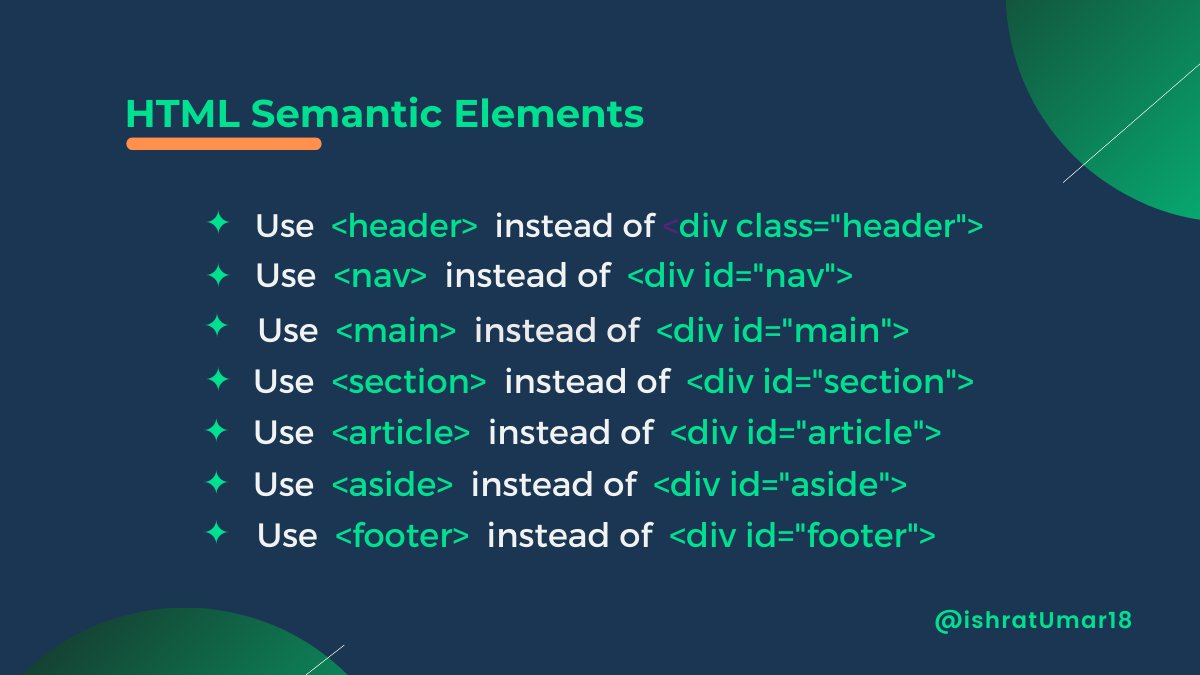 HTML Semantic Elements

✦ Use <header> instead of <div class="header">
✦ Use <nav> instead of <div id="nav">
✦ Use <main> instead of <div id="main">
✦ Use <section> instead of <div id="section">
✦ Use <article> instead of <div id="article">
✦ Use <aside> instead of <div id="aside">
✦ Use <footer> instead of <div id="footer">

@ishratUmar18